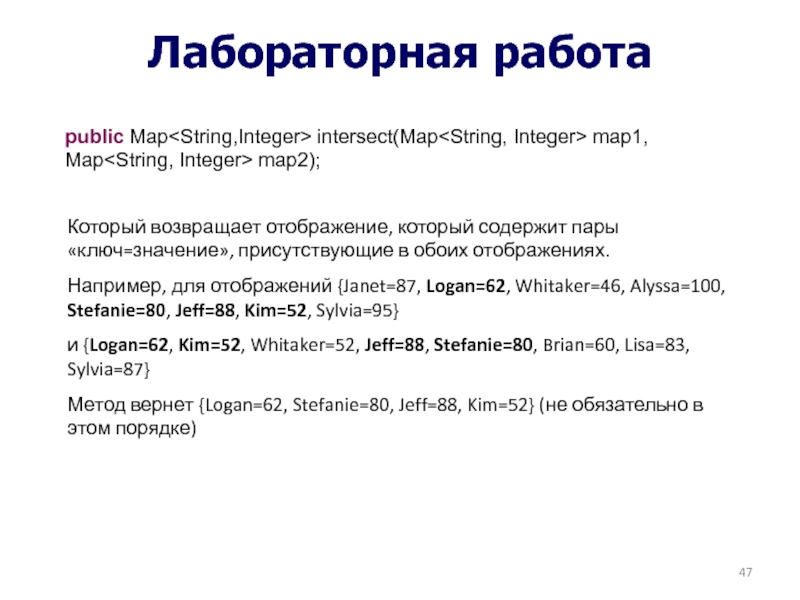 Лабораторная работа

public Map<String,Integer> intersect(Map<String, Integer> map1, Map<String, Integer> map2);

Который возвращает отображение, который содержит пары «ключ=значение», присутствующие в обоих отображениях.

Например, для отображений {Janet=87, Logan=62, Whitaker=46, Alyssa=100, Stefanie=80, Jeff=88, Kim=52, Sylvia=95}

и {Logan=62, Kim=52, Whitaker=52, Jeff=88, Stefanie=80, Brian=60, Lisa=83, Sylvia=87}

Метод вернет {Logan=62, Stefanie=80, Jeff=88, Kim=52} (не обязательно в этом порядке)

47